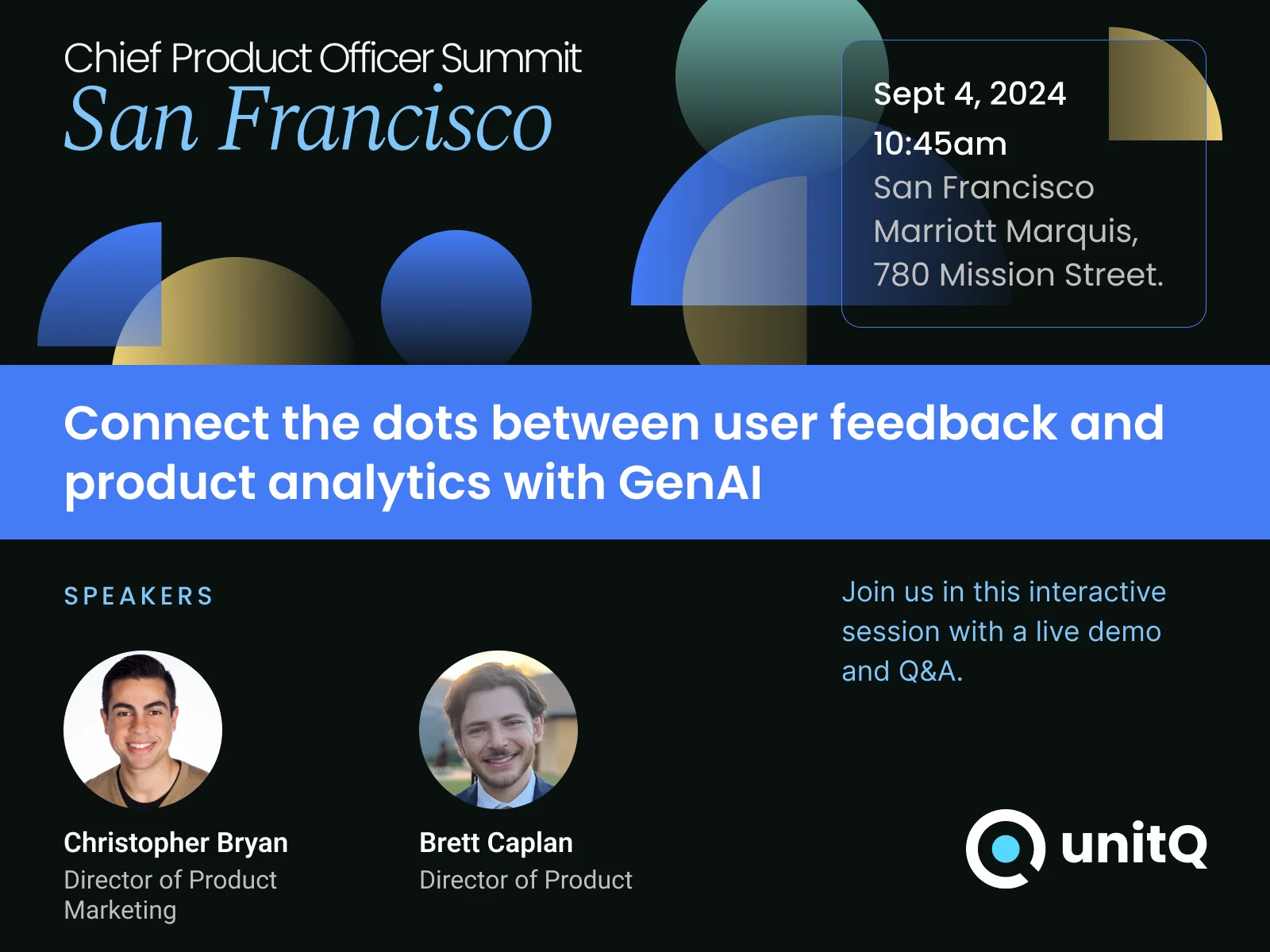 Chief Product Officer Summit
San Francisco

Sept 4, 2024
10:45am
San Francisco Marriott Marquis, 780 Mission Street.

Connect the dots between user feedback and product analytics with GenAI

SPEAKERS

Christopher Bryan
Director of Product Marketing

Brett Caplan
Director of Product

Join us in this interactive session with a live demo and Q&A.

unitQ